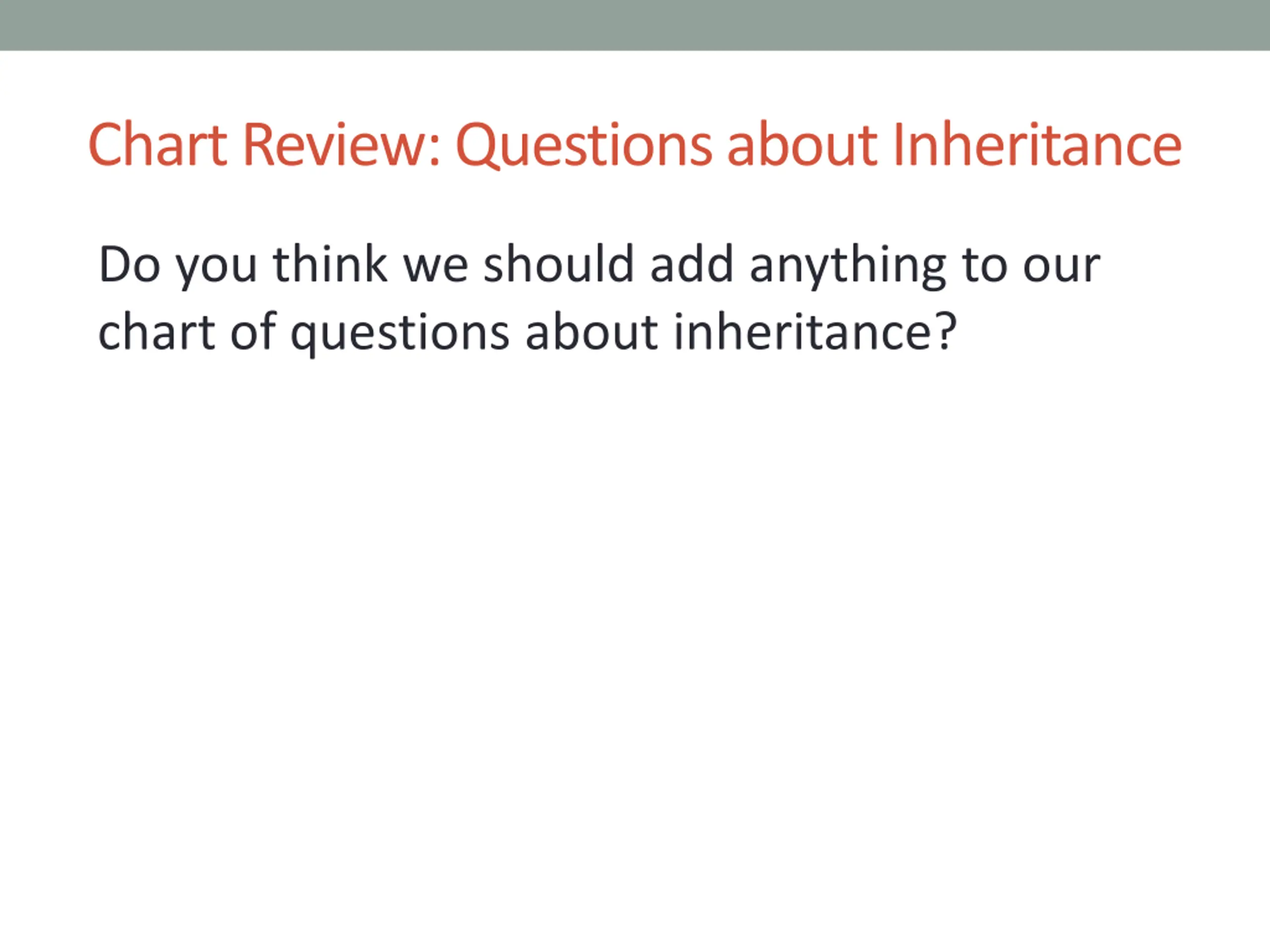 Chart Review: Questions about Inheritance

Do you think we should add anything to our chart of questions about inheritance?